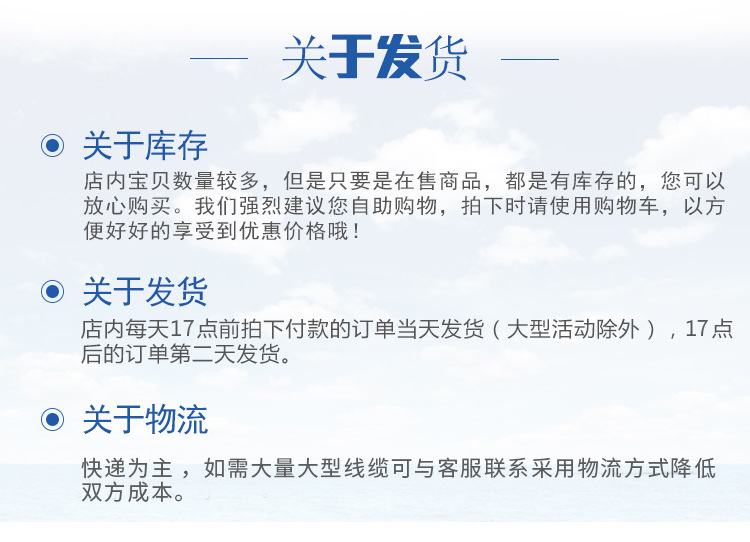 关于发货

关于库存
店内宝贝数量较多，但是只要是在售商品，都是有库存的，您可以放心购买。我们强烈建议您自助购物，拍下时请使用购物车，以方便好好的享受到优惠价格哦！

关于发货
店内每天17点前拍下付款的订单当天发货（大型活动除外），17点后的订单第二天发货。

关于物流
快递为主，如需大量大型线缆可与客服联系采用物流方式降低双方成本。